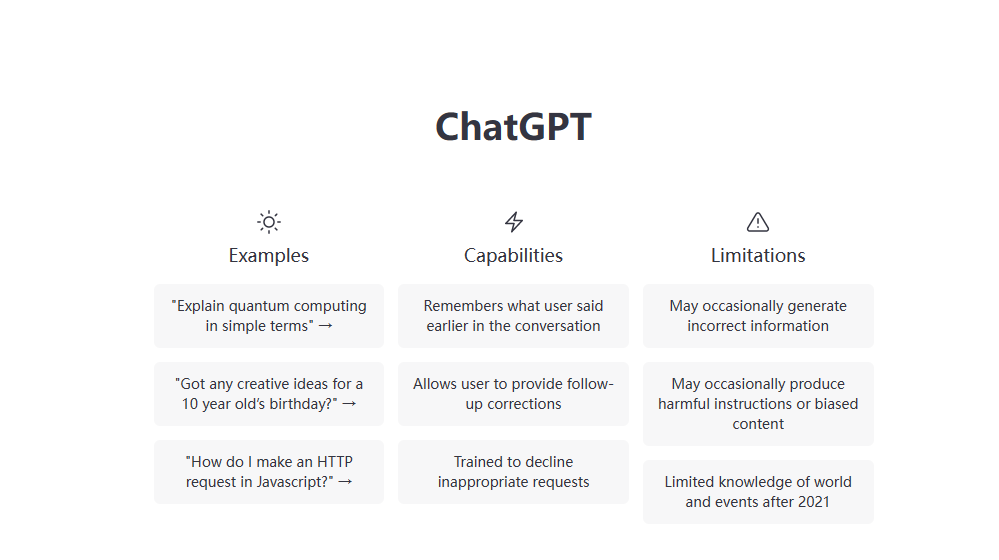 ChatGPT

Examples

"Explain quantum computing in simple terms" →

"Got any creative ideas for a 10 year old's birthday?" →

"How do I make an HTTP request in Javascript?" →

Capabilities

Remembers what user said earlier in the conversation

Allows user to provide follow-up corrections

Trained to decline inappropriate requests

Limitations

May occasionally generate incorrect information

May occasionally produce harmful instructions or biased content

Limited knowledge of world and events after 2021